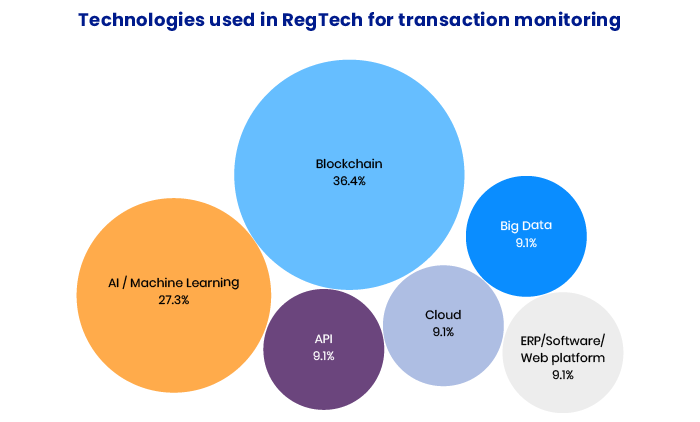 Technologies used in RegTech for transaction monitoring

Blockchain
36.4%

Big Data
9.1%

AI / Machine Learning
27.3%

API
9.1%

Cloud
9.1%

ERP/Software/
Web platform
9.1%